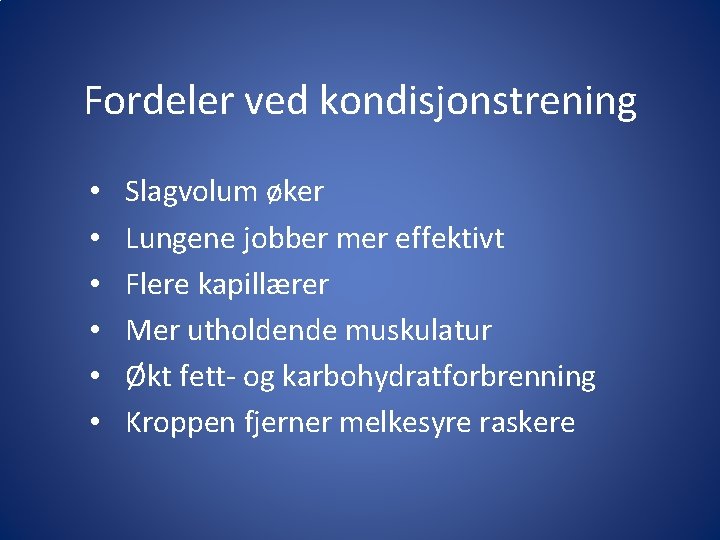 Fordeler ved kondisjonstrening

• Slagvolum øker
• Lungene jobber mer effektivt
• Flere kapillærer
• Mer utholdende muskulatur
• Økt fett- og karbohydratforbrenning
• Kroppen fjerner melkesyre raskere